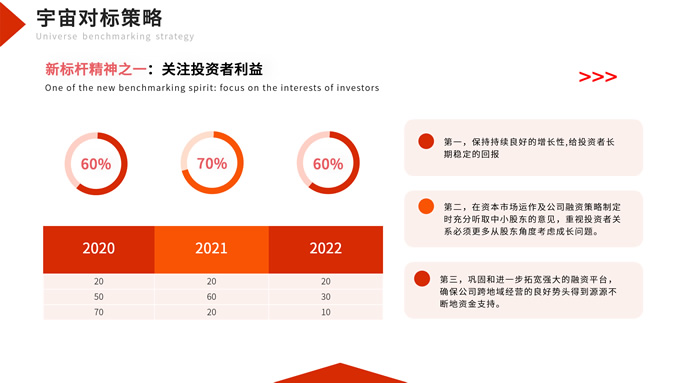 宇宙对标策略
Universe benchmarking strategy

新标杆精神之一：关注投资者利益
One of the new benchmarking spirit: focus on the interests of investors

>>>

60%

70%

60%

| 2020 | 2021 | 2022 |
|---|---|---|
| 20 | 20 | 20 |
| 50 | 60 | 30 |
| 70 | 20 | 10 |

第一，保持持续良好的增长性，给投资者长期稳定的回报

第二，在资本市场运作及公司融资策略制定时充分听取中小股东的意见，重视投资者关系必须更多从股东角度考虑成长问题。

第三，巩固和进一步拓宽强大的融资平台，确保公司跨地域经营的良好势头得到源源不断地资金支持。